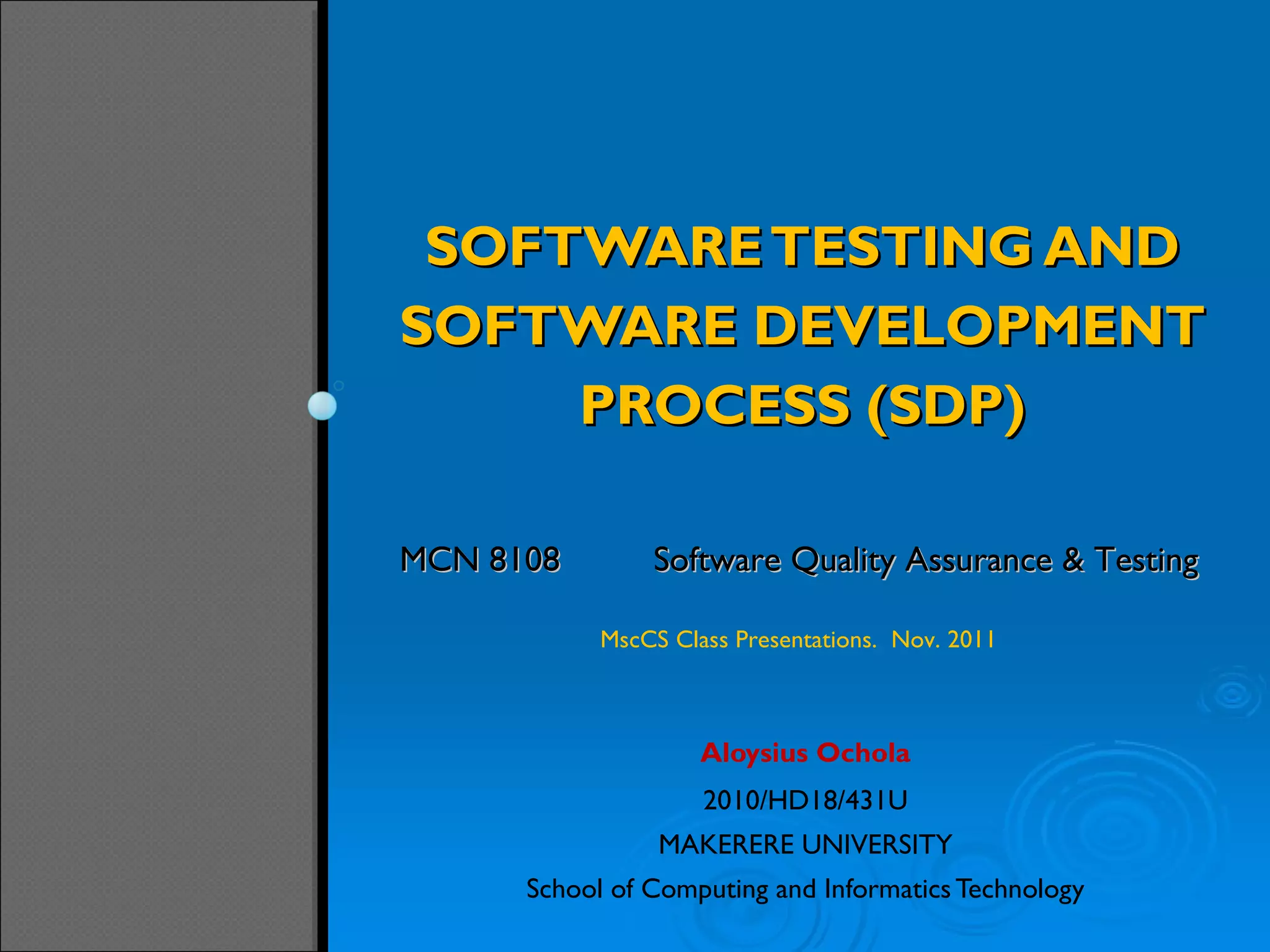 SOFTWARE TESTING AND SOFTWARE DEVELOPMENT PROCESS (SDP)

MCN 8108 Software Quality Assurance & Testing

MscCS Class Presentations. Nov. 2011

Aloysius Ochola

2010/HD18/431U

MAKERERE UNIVERSITY

School of Computing and Informatics Technology